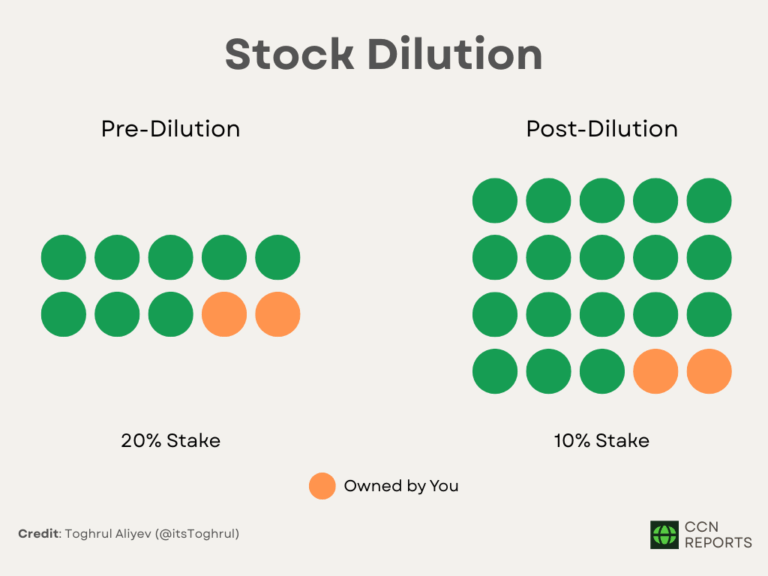 Stock Dilution

Pre-Dilution

Post-Dilution

20% Stake

10% Stake

Owned by You

Credit: Toghrul Aliyev (@itsToghrul)

CCN REPORTS